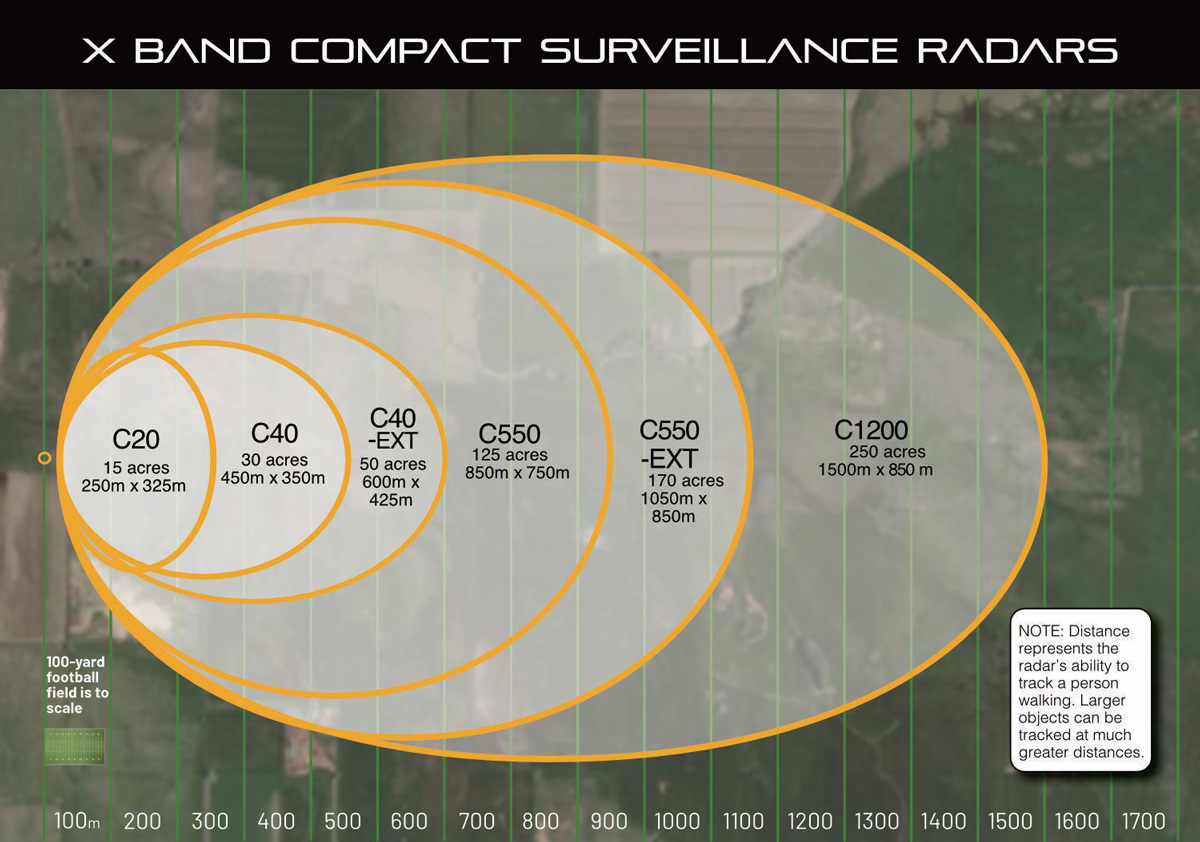 X BAND COMPACT SURVEILLANCE RADARS

C20
15 acres
250m x 325m

C40
30 acres
450m x 350m

C40
-EXT
50 acres
600m x 425m

C550
125 acres
850m x 750m

C550
-EXT
170 acres
1050m x 850m

C1200
250 acres
1500m x 850 m

100-yard football field is to scale

NOTE: Distance represents the radar's ability to track a person walking. Larger objects can be tracked at much greater distances.

100m 200 300 400 500 600 700 800 900 1000 1100 1200 1300 1400 1500 1600 1700